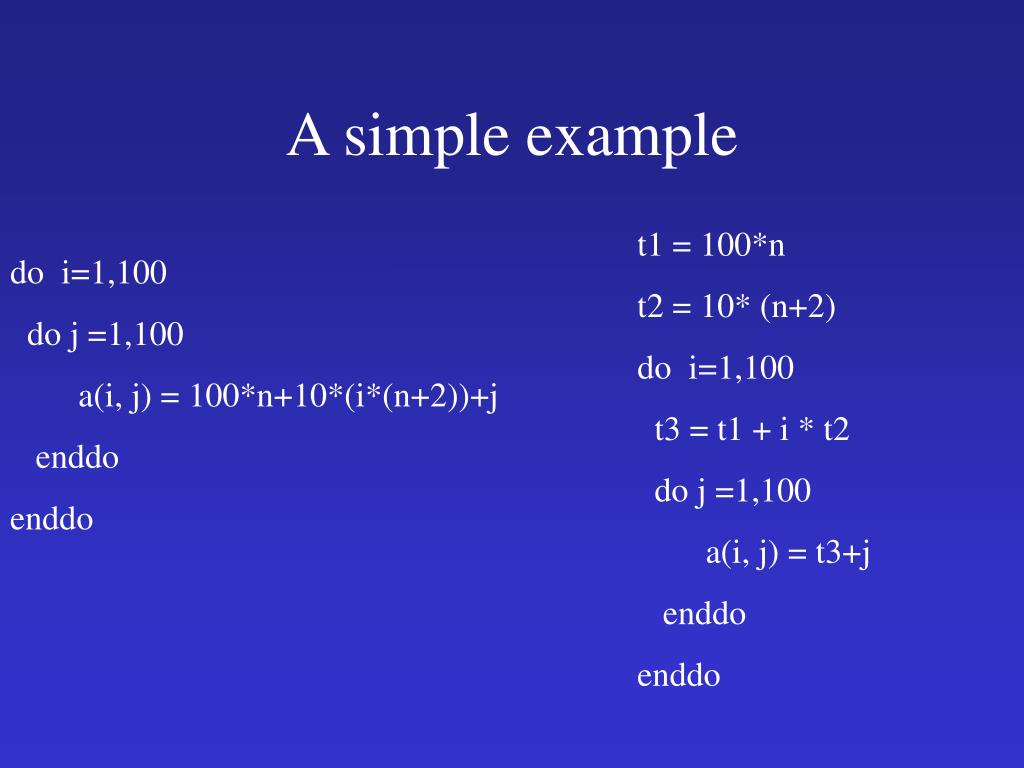 A simple example

do i=1,100
do j =1,100
a(i, j) = 100*n+10*(i*(n+2))+j
enddo
enddo

t1 = 100*n
t2 = 10* (n+2)
do i=1,100
t3 = t1 + i * t2
do j =1,100
a(i, j) = t3+j
enddo
enddo